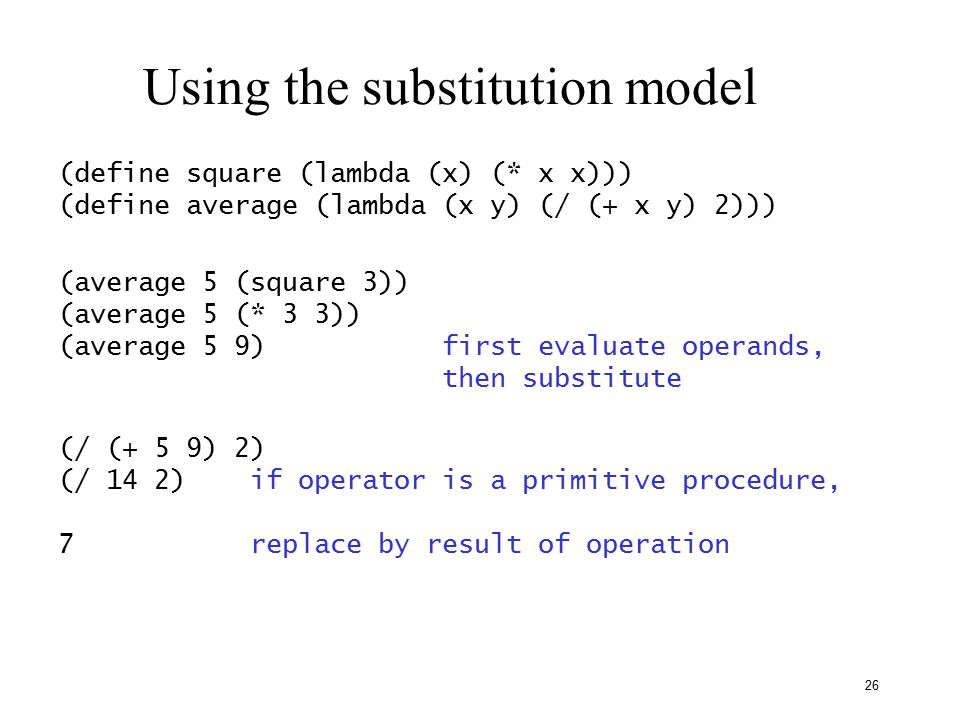 Using the substitution model

(define square (lambda (x) (* x x)))
(define average (lambda (x y) (/ (+ x y) 2)))

(average 5 (square 3))
(average 5 (* 3 3))
(average 5 9) first evaluate operands, then substitute

(/ (+ 5 9) 2)
(/ 14 2) if operator is a primitive procedure,

7 replace by result of operation

26